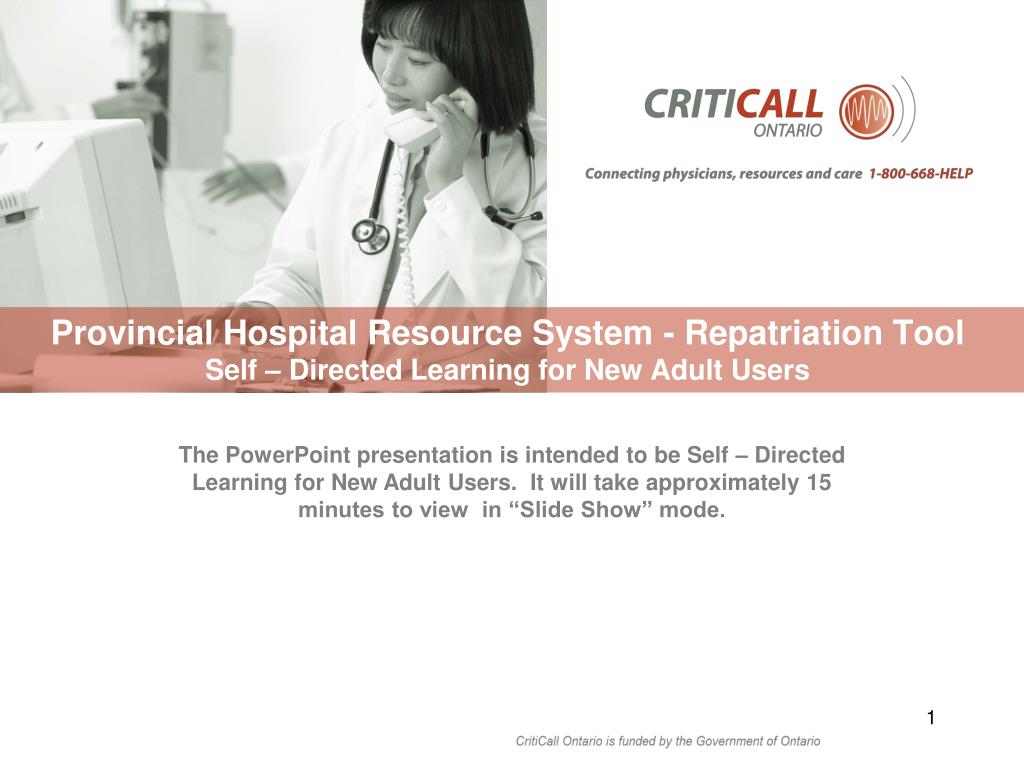 CRITICALL ONTARIO

Connecting physicians, resources and care 1-800-668-HELP

Provincial Hospital Resource System - Repatriation Tool
Self – Directed Learning for New Adult Users

The PowerPoint presentation is intended to be Self – Directed Learning for New Adult Users. It will take approximately 15 minutes to view in “Slide Show” mode.

1

CritiCall Ontario is funded by the Government of Ontario